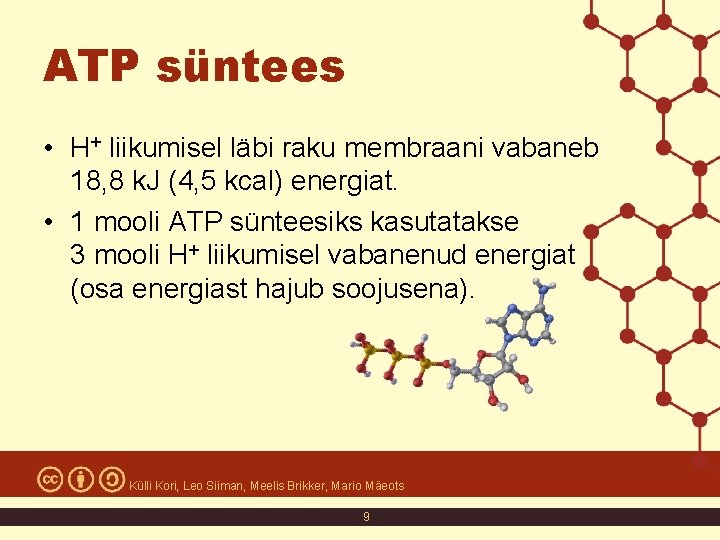 ATP süntees

• $H^+$ liikumisel läbi raku membraani vabaneb 18,8 kJ (4,5 kcal) energiat.

• 1 mooli ATP sünteesiks kasutatakse 3 mooli $H^+$ liikumisel vabanenud energiat (osa energiast hajub soojusena).

Külli Kori, Leo Siiman, Meelis Brikker, Mario Mäeots

9